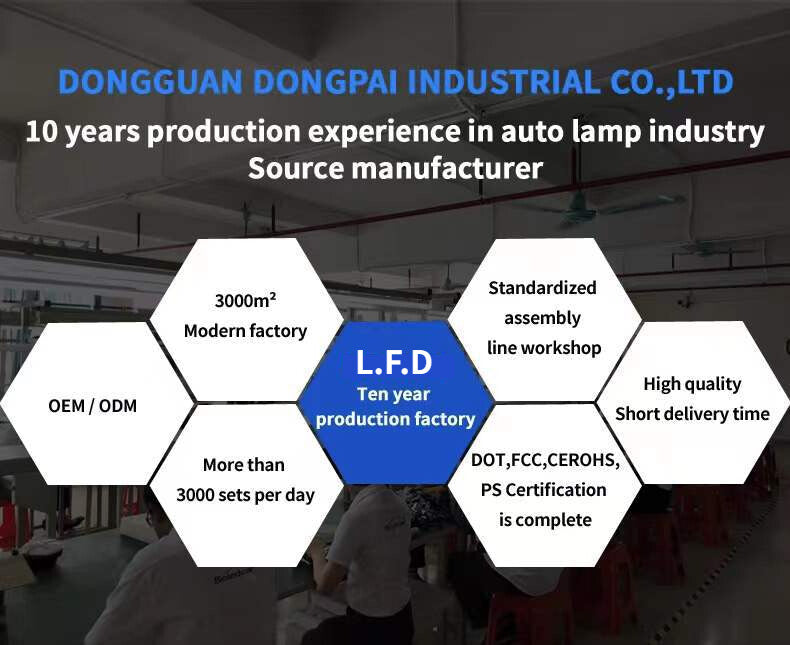 DONGGUAN DONGPAI INDUSTRIAL CO.,LTD
10 years production experience in auto lamp industry
Source manufacturer

OEM / ODM

3000m²
Modern factory

More than
3000 sets per day

L.F.D
Ten year
production factory

Standardized
assembly
line workshop

DOT,FCC,CEROHS,
PS Certification
is complete

High quality
Short delivery time